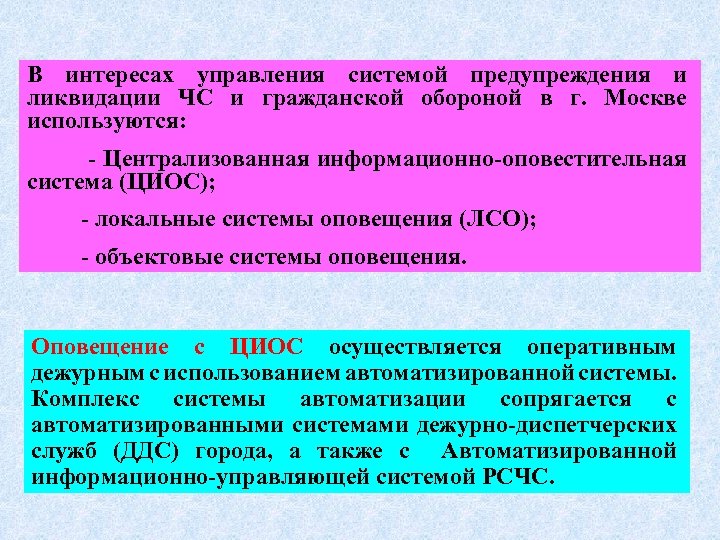 В интересах управления системой предупреждения и ликвидации ЧС и гражданской обороной в г. Москве используются:

- Централизованная информационно-оповестительная система (ЦИОС);

- локальные системы оповещения (ЛСО);

- объектовые системы оповещения.

Оповещение с ЦИОС осуществляется оперативным дежурным с использованием автоматизированной системы. Комплекс системы автоматизации сопрягается с автоматизированными системами дежурно-диспетчерских служб (ДДС) города, а также с Автоматизированной информационно-управляющей системой РСЧС.